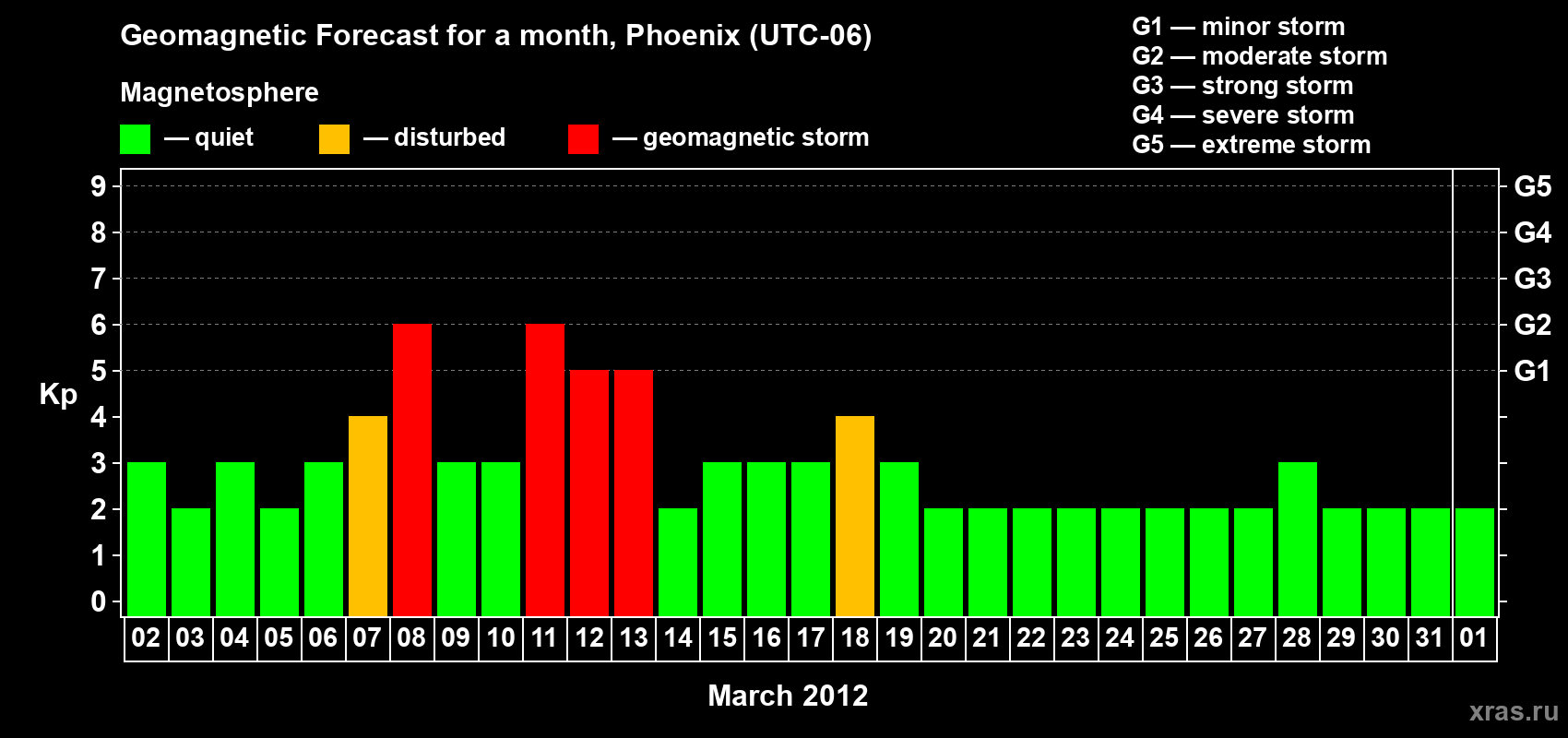 Geomagnetic Forecast for a month, Phoenix (UTC-06)

Magnetosphere

— quiet — disturbed — geomagnetic storm

G1 — minor storm
G2 — moderate storm
G3 — strong storm
G4 — severe storm
G5 — extreme storm

Kp

9 8 7 6 5 4 3 2 1 0

G5 G4 G3 G2 G1

02 03 04 05 06 07 08 09 10 11 12 13 14 15 16 17 18 19 20 21 22 23 24 25 26 27 28 29 30 31 01

March 2012

xras.ru